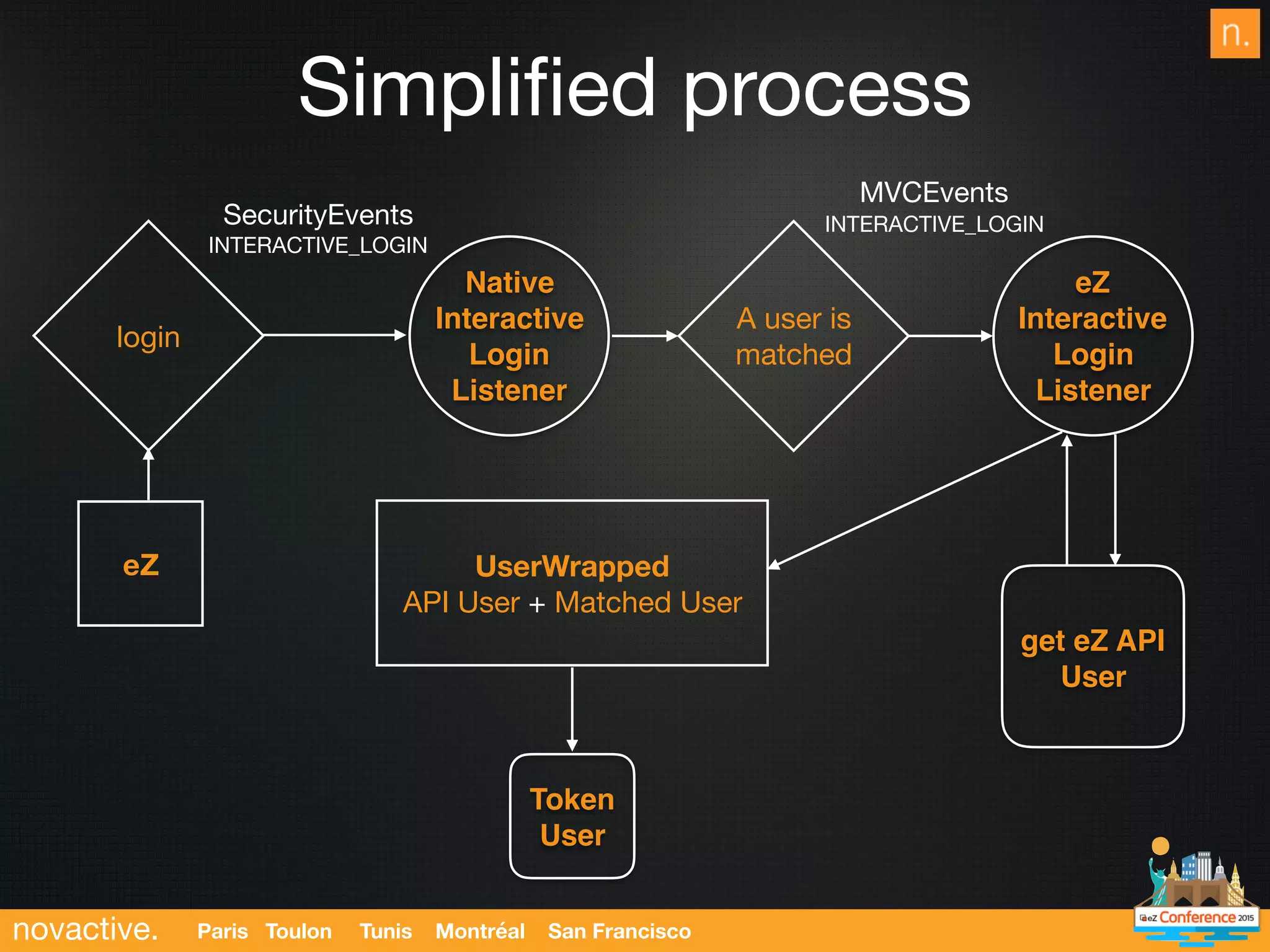 n.

Simplified process

SecurityEvents
INTERACTIVE_LOGIN

MVCEvents
INTERACTIVE_LOGIN

login

Native Interactive Login Listener

A user is matched

eZ Interactive Login Listener

eZ

UserWrapped
API User + Matched User

get eZ API User

Token User

novactive. Paris Toulon Tunis Montréal San Francisco

eZ Conference 2015